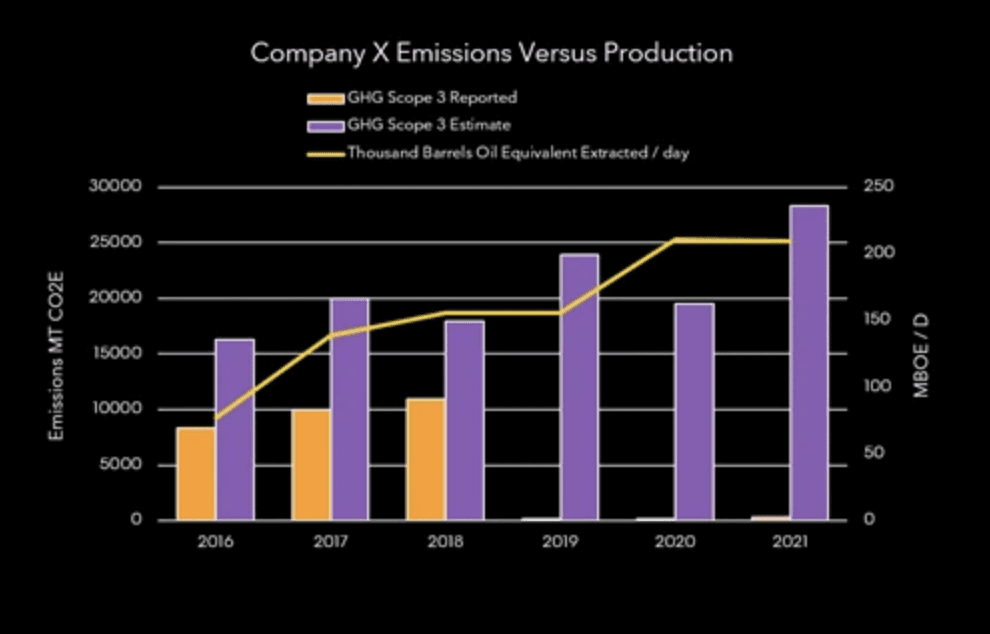 Company X Emissions Versus Production

GHG Scope 3 Reported
GHG Scope 3 Estimate
Thousand Barrels Oil Equivalent Extracted / day

Emissions MT CO2E

30000
25000
20000
15000
10000
5000
0

MBOE / D

250
200
150
100
50
0

2016
2017
2018
2019
2020
2021